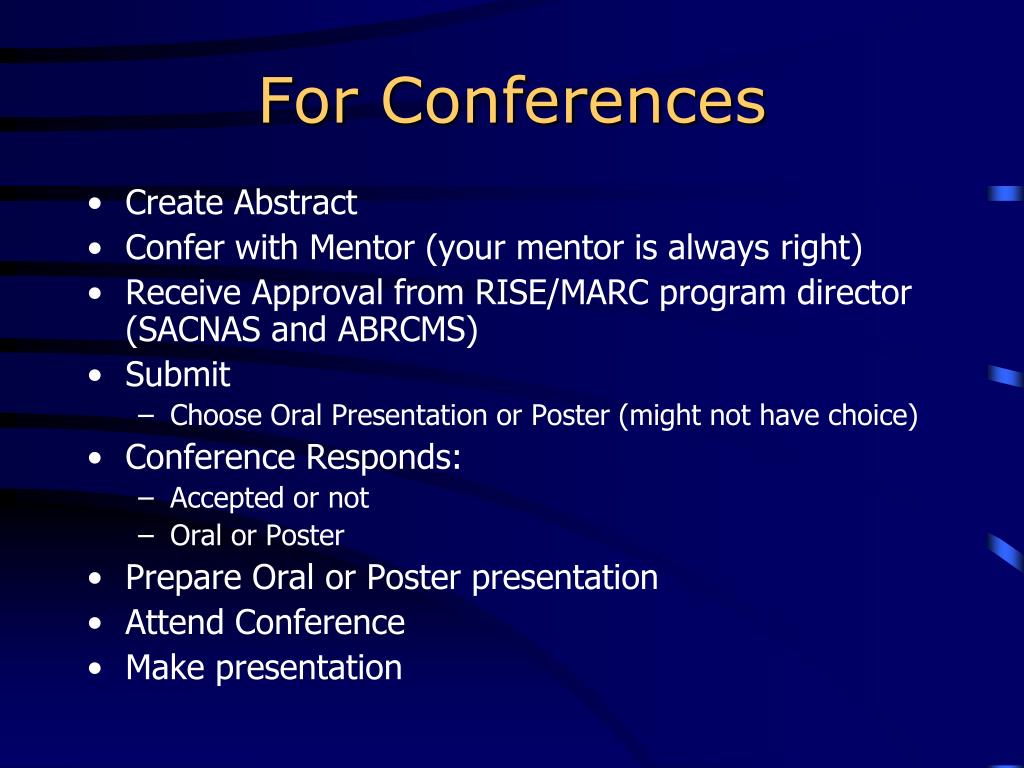 For Conferences

• Create Abstract
• Confer with Mentor (your mentor is always right)
• Receive Approval from RISE/MARC program director (SACNAS and ABRCMS)
• Submit
  – Choose Oral Presentation or Poster (might not have choice)
• Conference Responds:
  – Accepted or not
  – Oral or Poster
• Prepare Oral or Poster presentation
• Attend Conference
• Make presentation